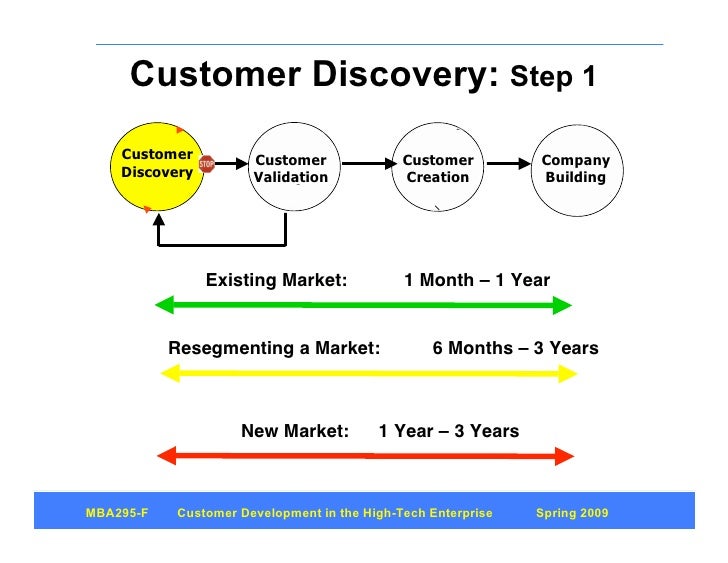 Customer Discovery: Step 1

Customer Discovery

STOP

Customer Validation

Customer Creation

Company Building

Existing Market: 1 Month – 1 Year

Resegmenting a Market: 6 Months – 3 Years

New Market: 1 Year – 3 Years

MBA295-F Customer Development in the High-Tech Enterprise Spring 2009